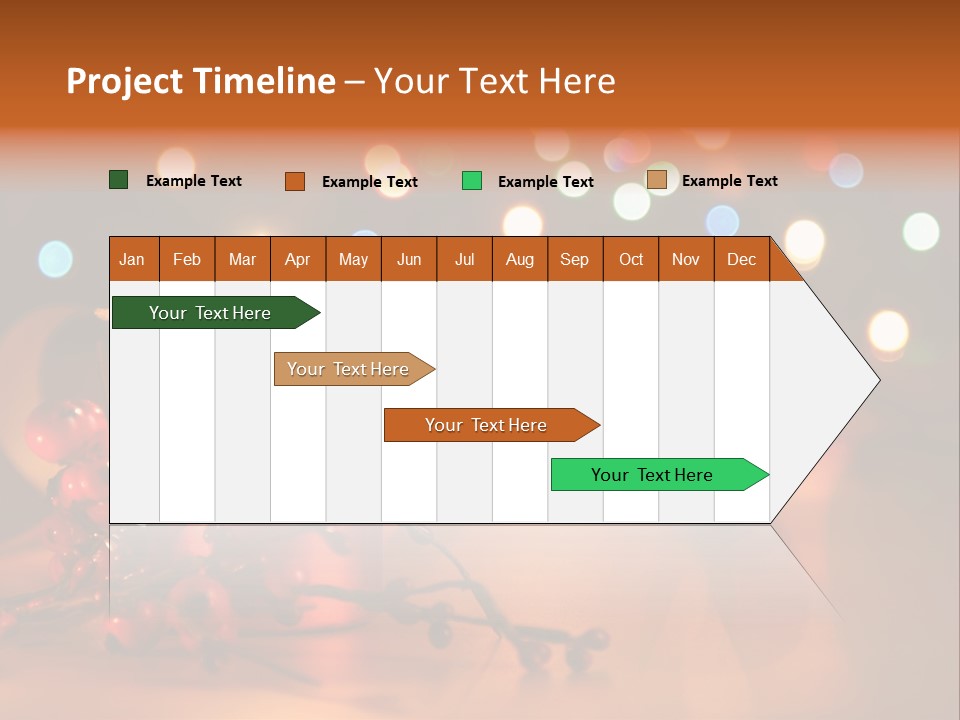 Project Timeline – Your Text Here

Example Text
Example Text
Example Text
Example Text

| Jan | Feb | Mar | Apr | May | Jun | Jul | Aug | Sep | Oct | Nov | Dec |
|---|---|---|---|---|---|---|---|---|---|---|---|

Your Text Here
Your Text Here
Your Text Here
Your Text Here